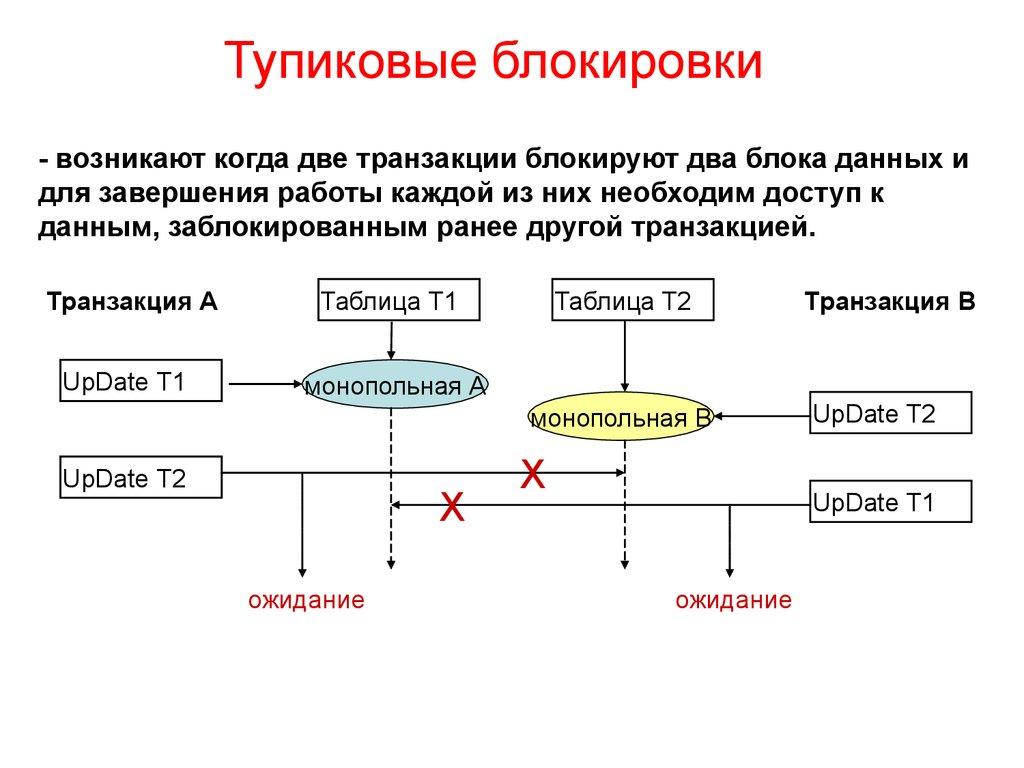 Тупиковые блокировки

- возникают когда две транзакции блокируют два блока данных и для завершения работы каждой из них необходим доступ к данным, заблокированным ранее другой транзакцией.

Транзакция А

Таблица Т1

Таблица Т2

Транзакция В

UpDate T1

монопольная А

монопольная В

UpDate T2

UpDate T2

X

X

UpDate T1

ожидание

ожидание